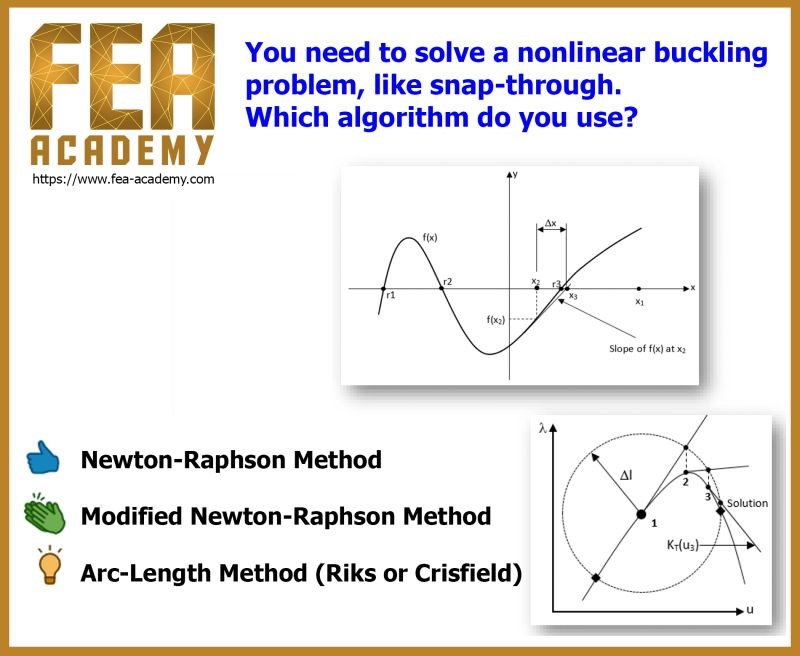 FEA ACADEMY
https://www.fea-academy.com

You need to solve a nonlinear buckling problem, like snap-through.
Which algorithm do you use?

y
$\Delta x$
f(x)
r1
r2
$x_2$
r3
$x_3$
$x_1$
x
$f(x_2)$
Slope of f(x) at $x_2$

Newton-Raphson Method

Modified Newton-Raphson Method

Arc-Length Method (Riks or Crisfield)

$\lambda$
$\Delta l$
1
2
3
Solution
$K_T(u_3)$
u